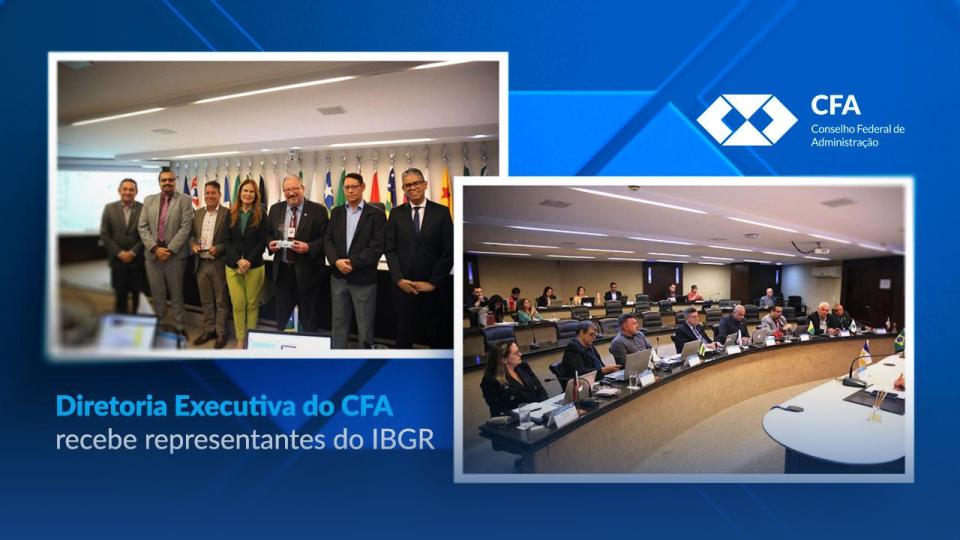 CFA
Conselho Federal de Administração

Diretoria Executiva do CFA recebe representantes do IBGR